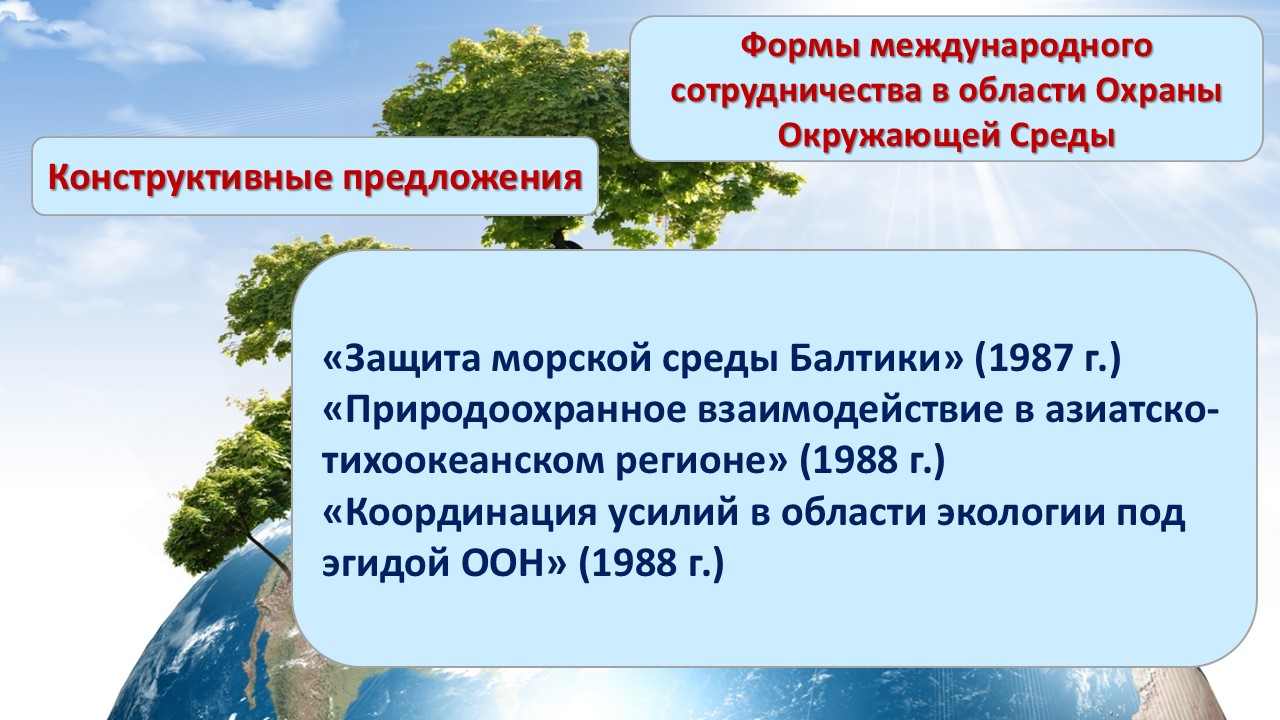 Формы международного сотрудничества в области Охраны Окружающей Среды

Конструктивные предложения

«Защита морской среды Балтики» (1987 г.)
«Природоохранное взаимодействие в азиатско-тихоокеанском регионе» (1988 г.)
«Координация усилий в области экологии под эгидой ООН» (1988 г.)